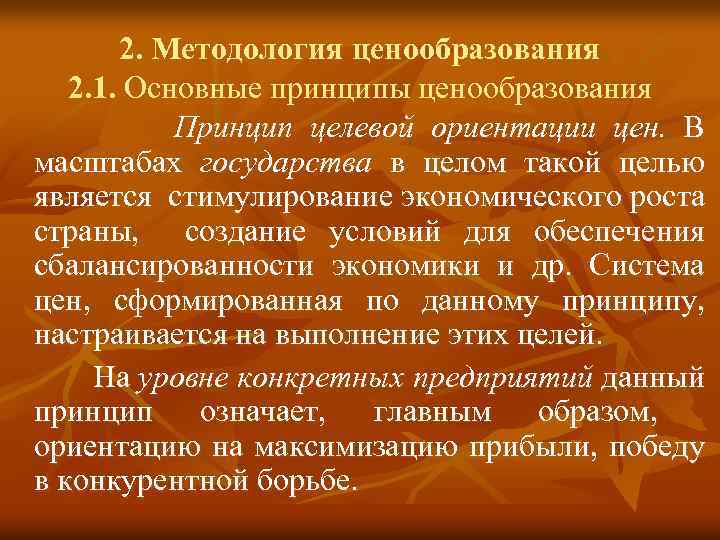 2. Методология ценообразования
2.1. Основные принципы ценообразования

Принцип целевой ориентации цен. В масштабах государства в целом такой целью является стимулирование экономического роста страны, создание условий для обеспечения сбалансированности экономики и др. Система цен, сформированная по данному принципу, настраивается на выполнение этих целей.

На уровне конкретных предприятий данный принцип означает, главным образом, ориентацию на максимизацию прибыли, победу в конкурентной борьбе.